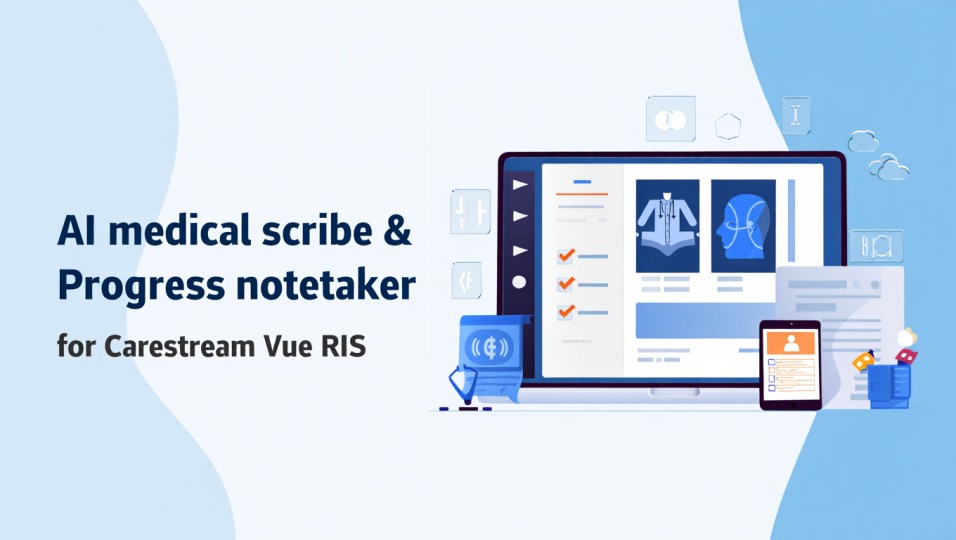 AI medical scribe & Progress notetaker

for Carestream Vue RIS